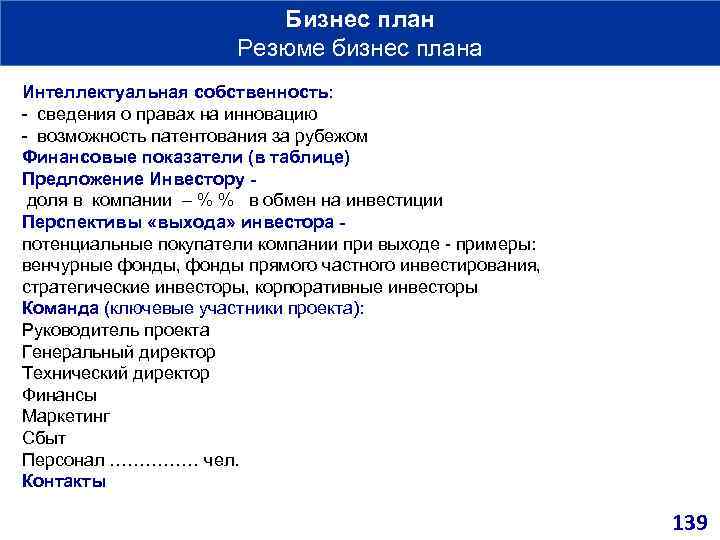 Бизнес план
Резюме бизнес плана

Интеллектуальная собственность:
- сведения о правах на инновацию
- возможность патентования за рубежом
Финансовые показатели (в таблице)
Предложение Инвестору -
доля в компании – % % в обмен на инвестиции
Перспективы «выхода» инвестора -
потенциальные покупатели компании при выходе - примеры: венчурные фонды, фонды прямого частного инвестирования, стратегические инвесторы, корпоративные инвесторы
Команда (ключевые участники проекта):
Руководитель проекта
Генеральный директор
Технический директор
Финансы
Маркетинг
Сбыт
Персонал …………… чел.
Контакты

139